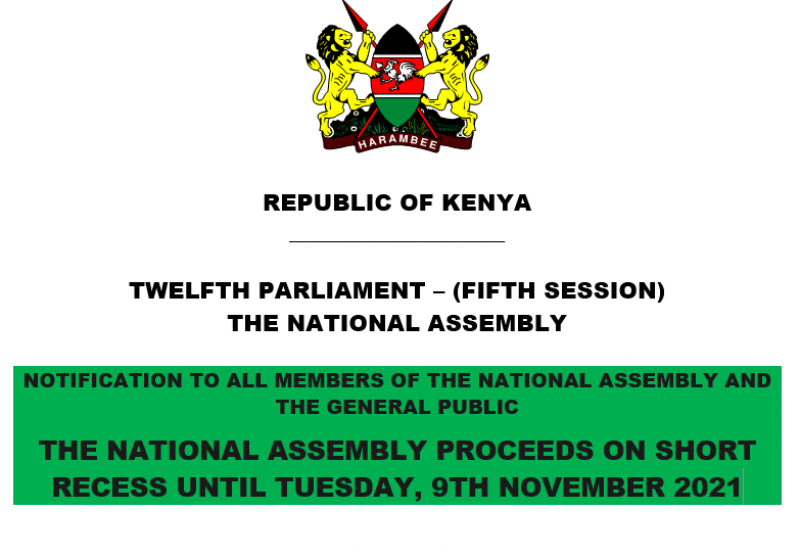 HARAMBEE

REPUBLIC OF KENYA

TWELFTH PARLIAMENT – (FIFTH SESSION)
THE NATIONAL ASSEMBLY

NOTIFICATION TO ALL MEMBERS OF THE NATIONAL ASSEMBLY AND THE GENERAL PUBLIC

THE NATIONAL ASSEMBLY PROCEEDS ON SHORT RECESS UNTIL TUESDAY, 9TH NOVEMBER 2021